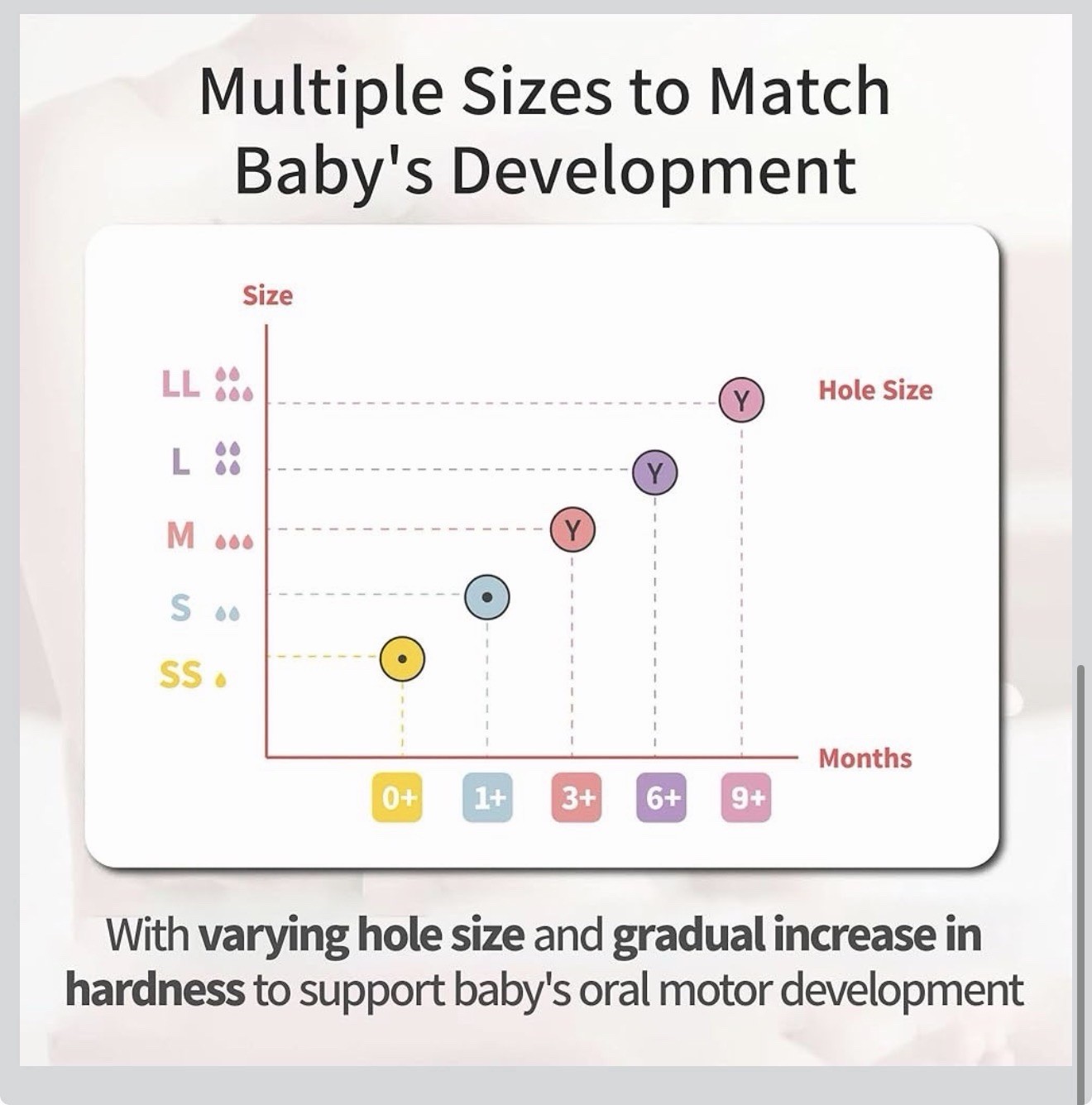 Multiple Sizes to Match Baby's Development

Size

LL

L

M

S

SS

Y

Y

Y

Hole Size

Months

0+

1+

3+

6+

9+

With varying hole size and gradual increase in hardness to support baby's oral motor development